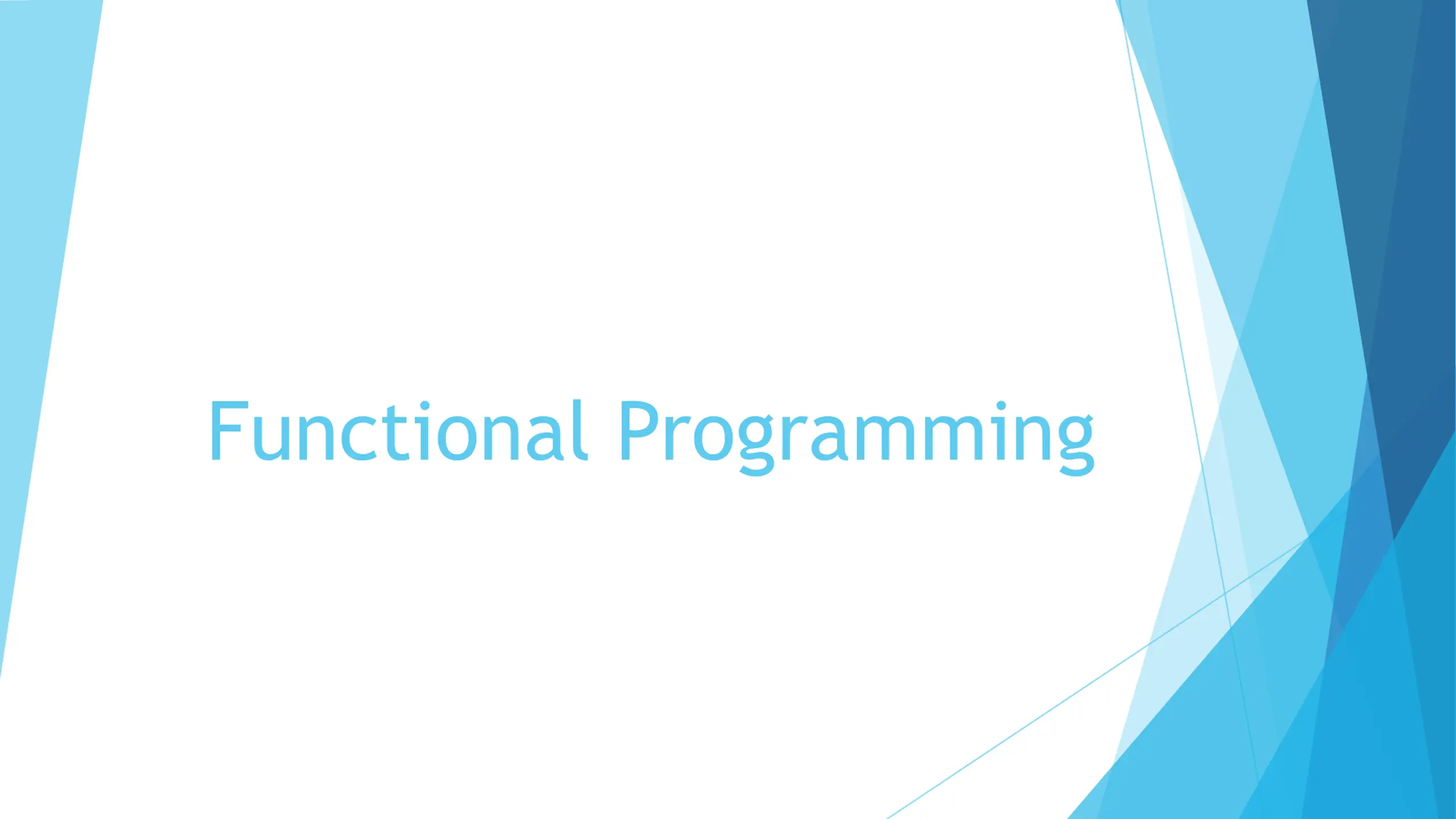 Functional Programming